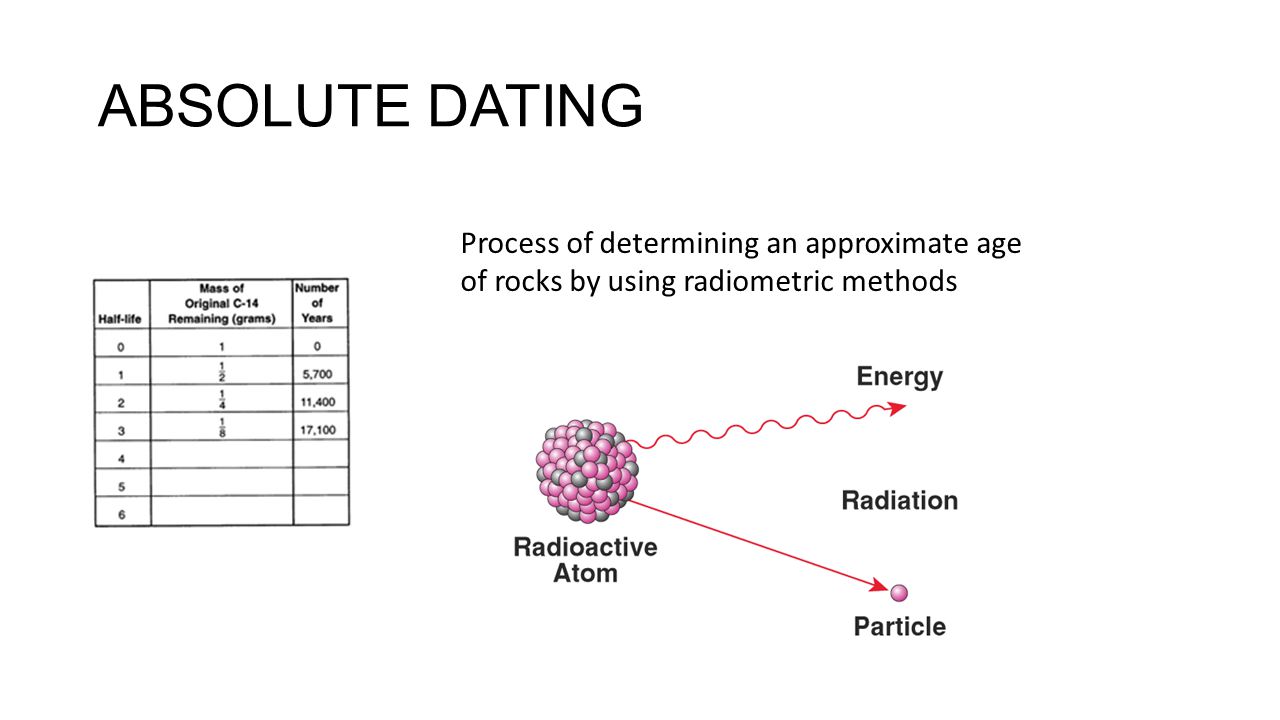 ABSOLUTE DATING

Process of determining an approximate age of rocks by using radiometric methods

| Half-life | Mass of Original C-14 Remaining (grams) | Number of Years |
|---|---|---|
| 0 | 1 | 0 |
| 1 | $\frac{1}{2}$ | 5,700 |
| 2 | $\frac{1}{4}$ | 11,400 |
| 3 | $\frac{1}{8}$ | 17,100 |
| 4 | | |
| 5 | | |
| 6 | | |

Energy

Radiation

Radioactive Atom

Particle